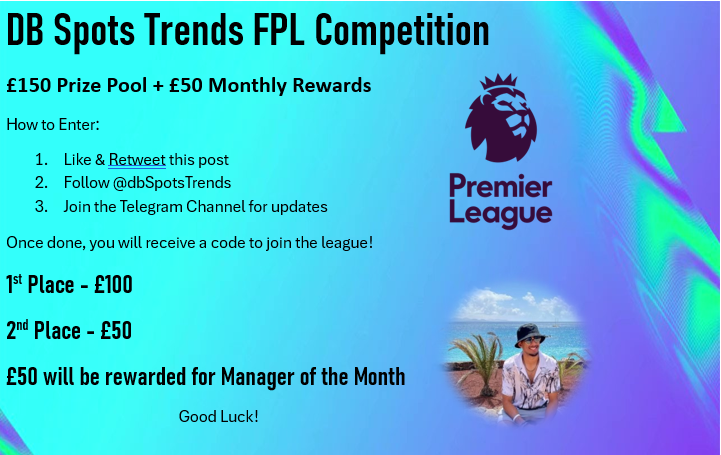 DB Spots Trends FPL Competition

£150 Prize Pool + £50 Monthly Rewards

How to Enter:

1. Like & Retweet this post
2. Follow @dbSpotsTrends
3. Join the Telegram Channel for updates

Once done, you will receive a code to join the league!

1$^{st}$ Place - £100

2$^{nd}$ Place - £50

£50 will be rewarded for Manager of the Month

Good Luck!

Premier League